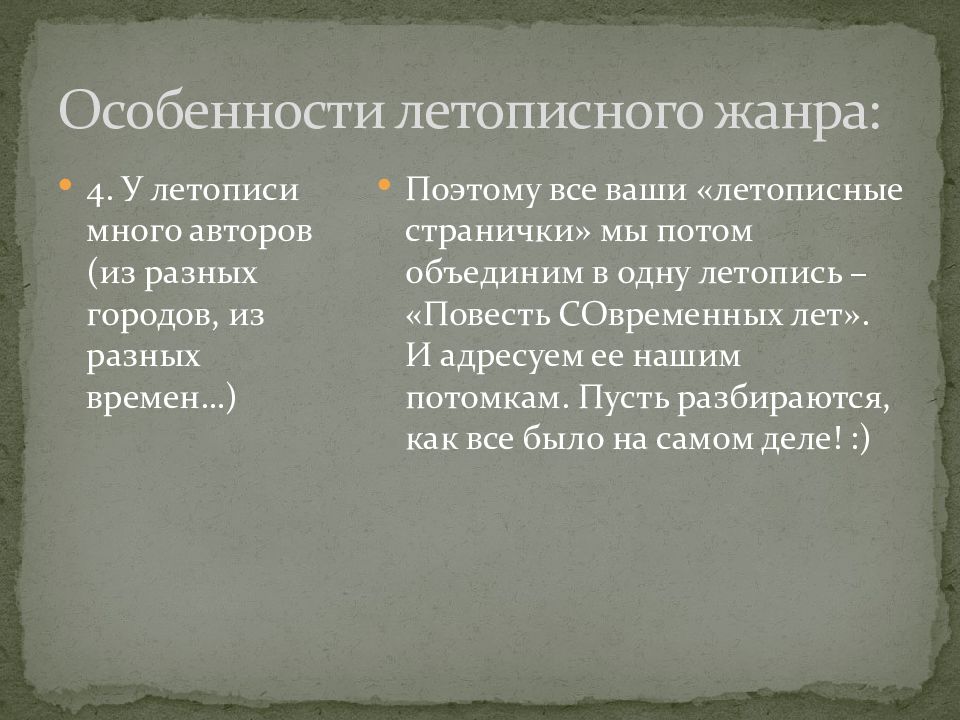 Особенности летописного жанра:

4. У летописи много авторов (из разных городов, из разных времен…)

Поэтому все ваши «летописные странички» мы потом объединим в одну летопись – «Повесть СОвременных лет». И адресуем ее нашим потомкам. Пусть разбираются, как все было на самом деле! :)